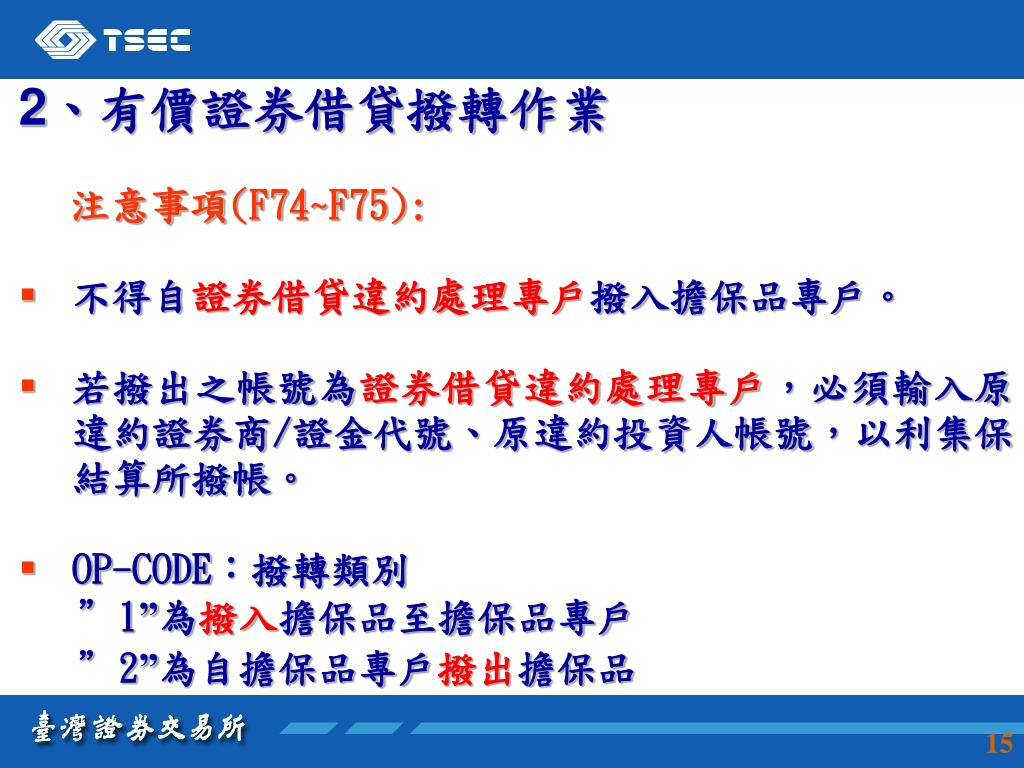 TSEC

2、有價證券借貸撥轉作業

注意事項(F74~F75):

▪ 不得自證券借貸違約處理專戶撥入擔保品專戶。

▪ 若撥出之帳號為證券借貸違約處理專戶，必須輸入原違約證券商/證金代號、原違約投資人帳號，以利集保結算所撥帳。

▪ OP-CODE：撥轉類別
”1”為撥入擔保品至擔保品專戶
”2”為自擔保品專戶撥出擔保品

臺灣證券交易所

15